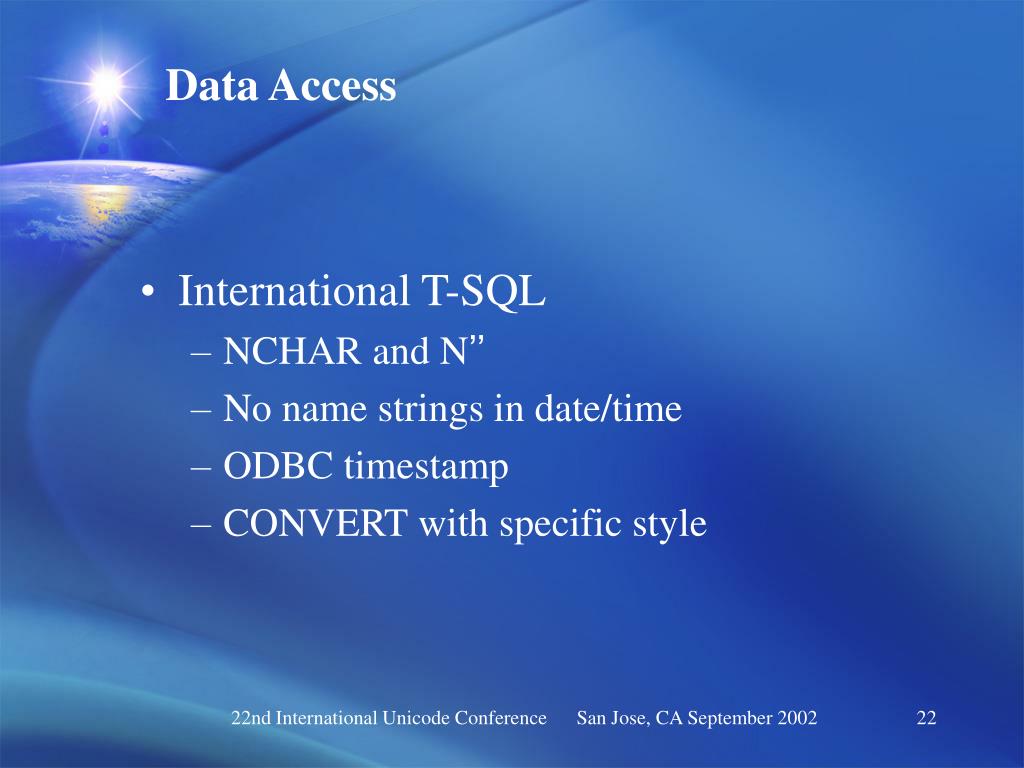 Data Access

• International T-SQL
– NCHAR and N”
– No name strings in date/time
– ODBC timestamp
– CONVERT with specific style

22nd International Unicode Conference San Jose, CA September 2002 22